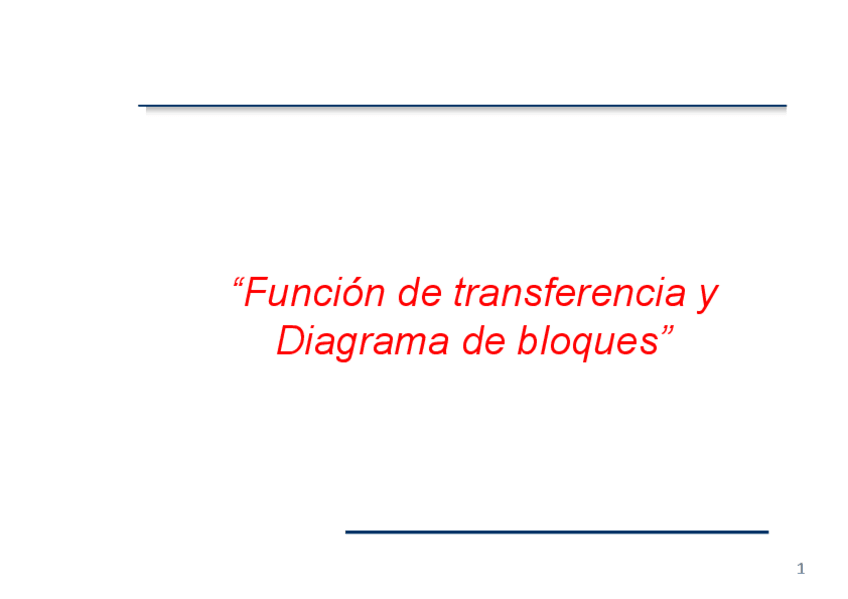 “Función de transferencia y Diagrama de bloques”

1